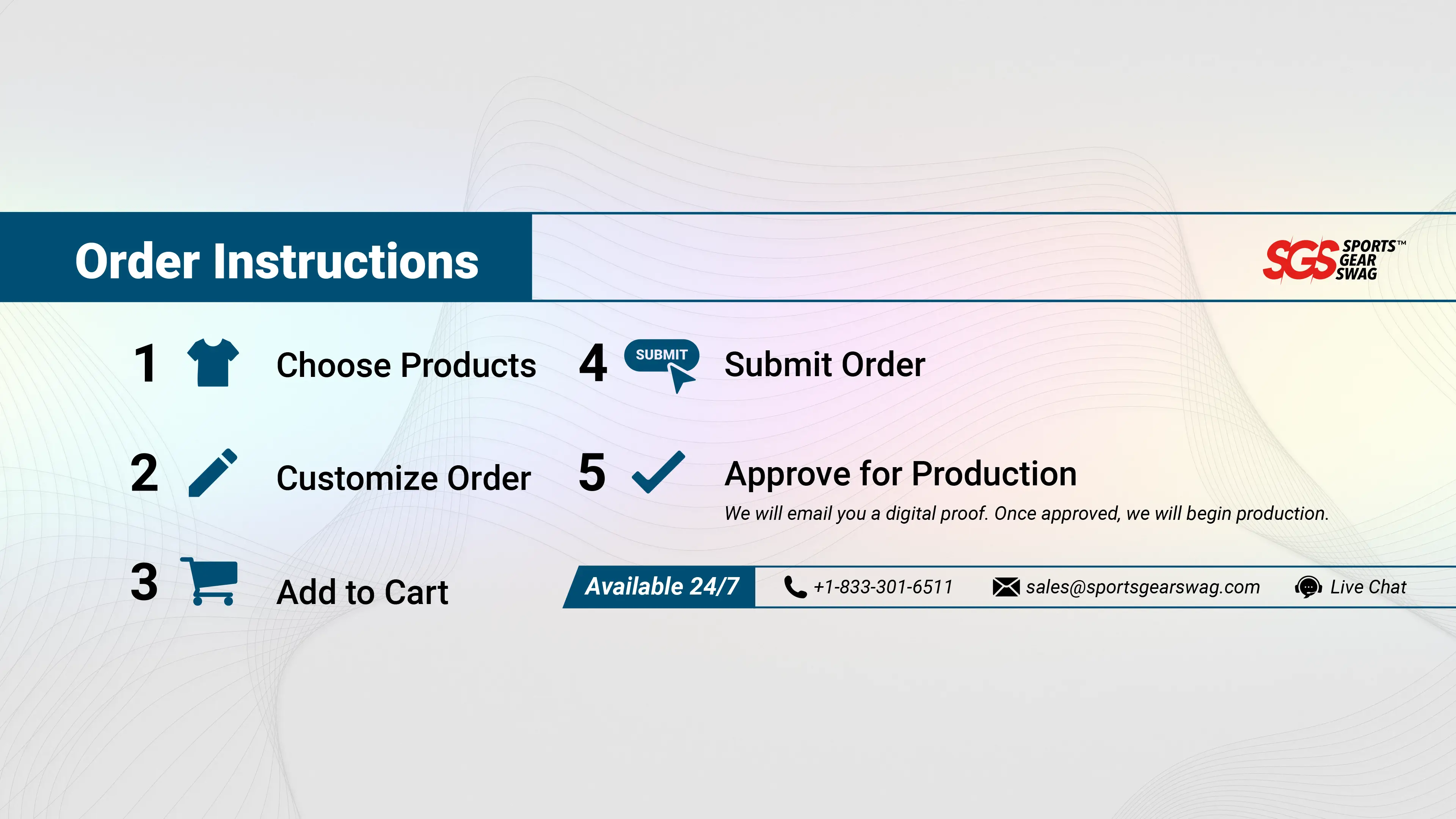 Order Instructions

SGS SPORTS™ GEAR SWAG

1 Choose Products

2 Customize Order

3 Add to Cart

4 SUBMIT Submit Order

5 Approve for Production

We will email you a digital proof. Once approved, we will begin production.

Available 24/7 +1-833-301-6511 sales@sportsgearswag.com Live Chat